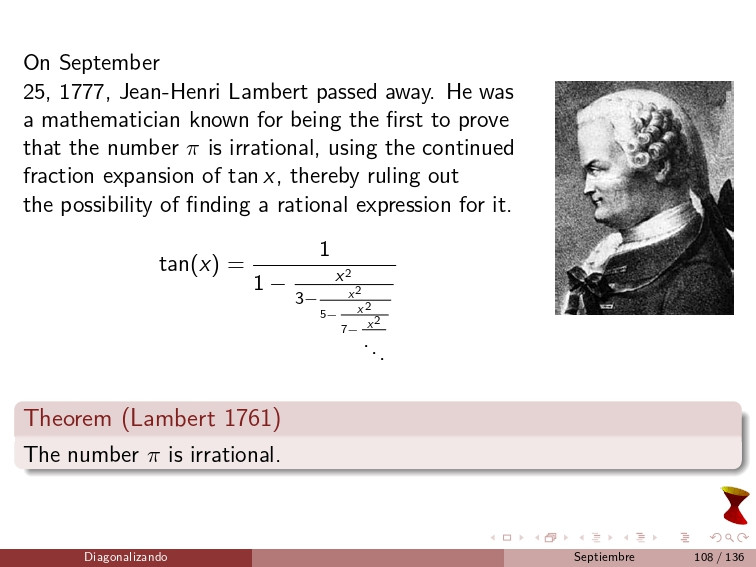 On September 25, 1777, Jean-Henri Lambert passed away. He was a mathematician known for being the first to prove that the number $\pi$ is irrational, using the continued fraction expansion of $\tan x$, thereby ruling out the possibility of finding a rational expression for it.

$$\tan(x) = \cfrac{1}{1 - \cfrac{x^2}{3 - \cfrac{x^2}{5 - \cfrac{x^2}{7 - \cfrac{x^2}{\ddots}}}}}$$

Theorem (Lambert 1761)

The number $\pi$ is irrational.

Diagonalizando Septiembre 108 / 136